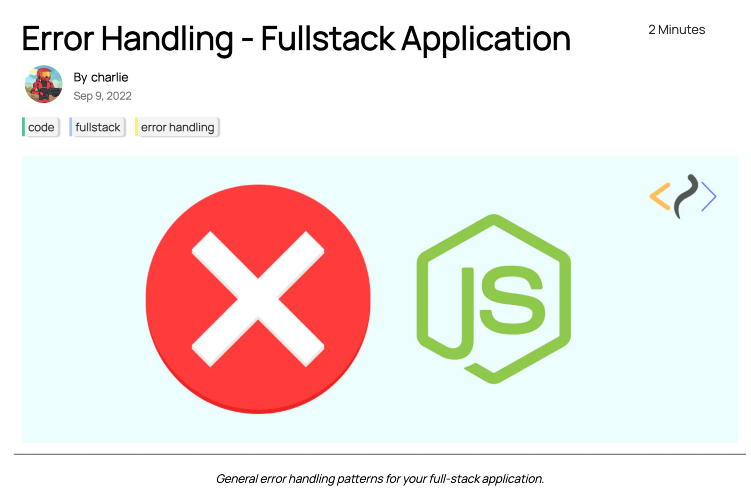 Error Handling - Fullstack Application

2 Minutes

By charlie
Sep 9, 2022

code fullstack error handling

JS

General error handling patterns for your full-stack application.